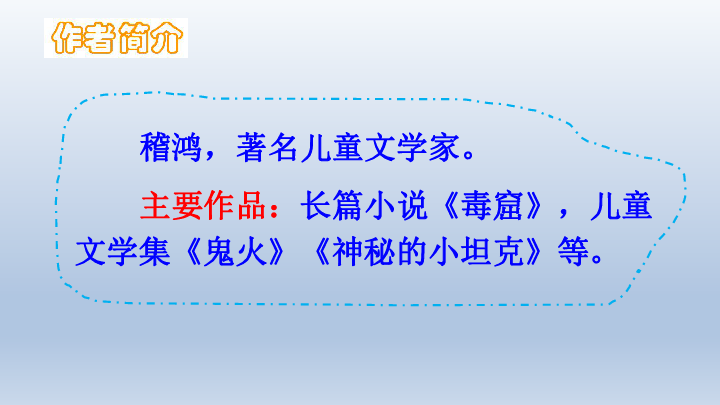 作者简介

稽鸿，著名儿童文学家。

主要作品：长篇小说《毒窟》，儿童文学集《鬼火》《神秘的小坦克》等。